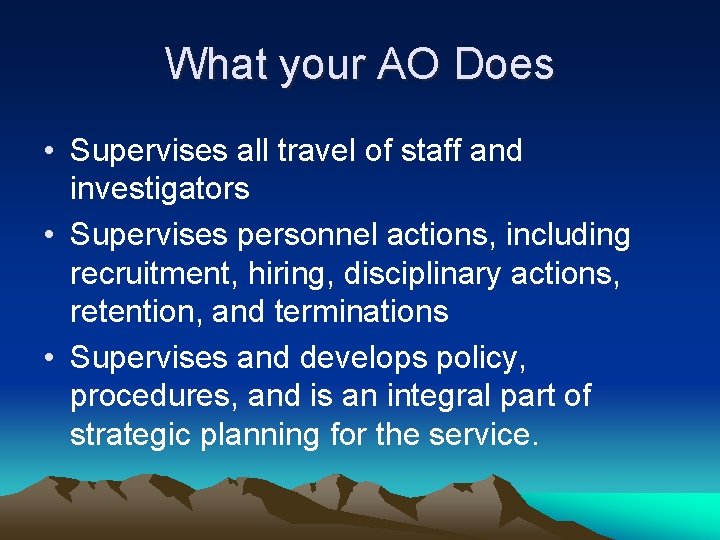 What your AO Does

• Supervises all travel of staff and investigators
• Supervises personnel actions, including recruitment, hiring, disciplinary actions, retention, and terminations
• Supervises and develops policy, procedures, and is an integral part of strategic planning for the service.